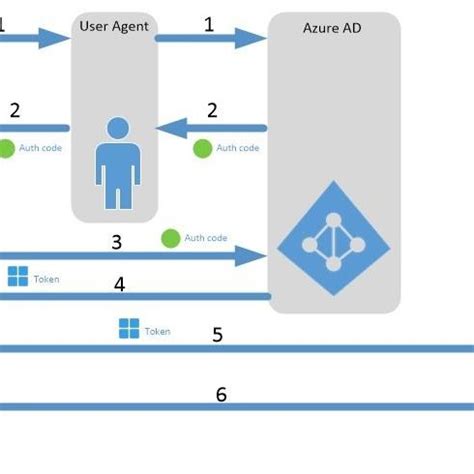 1
User Agent
1
Azure AD
2
2
Auth code
Auth code
3
Auth code
Token
4
Token
5
6